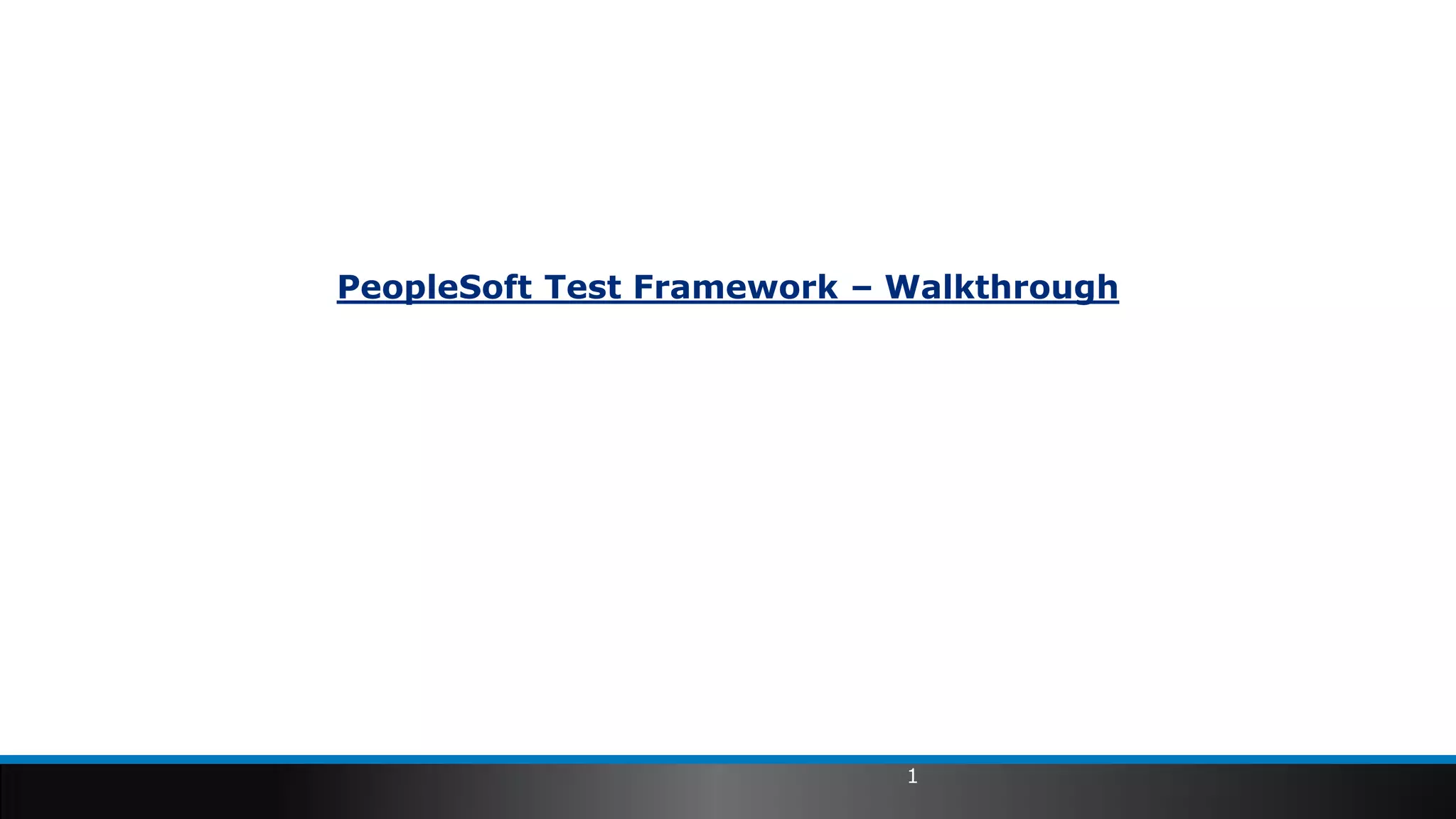 PeopleSoft Test Framework – Walkthrough

1